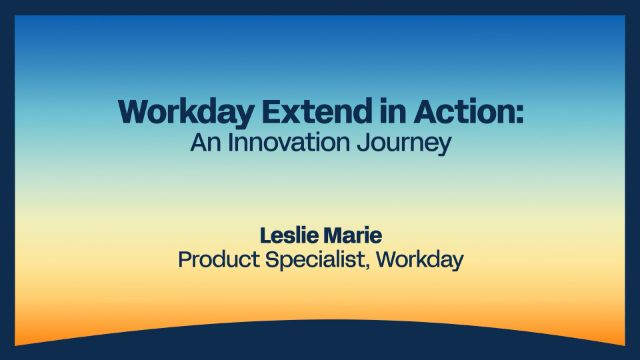 Workday Extend in Action:
An Innovation Journey

Leslie Marie
Product Specialist, Workday